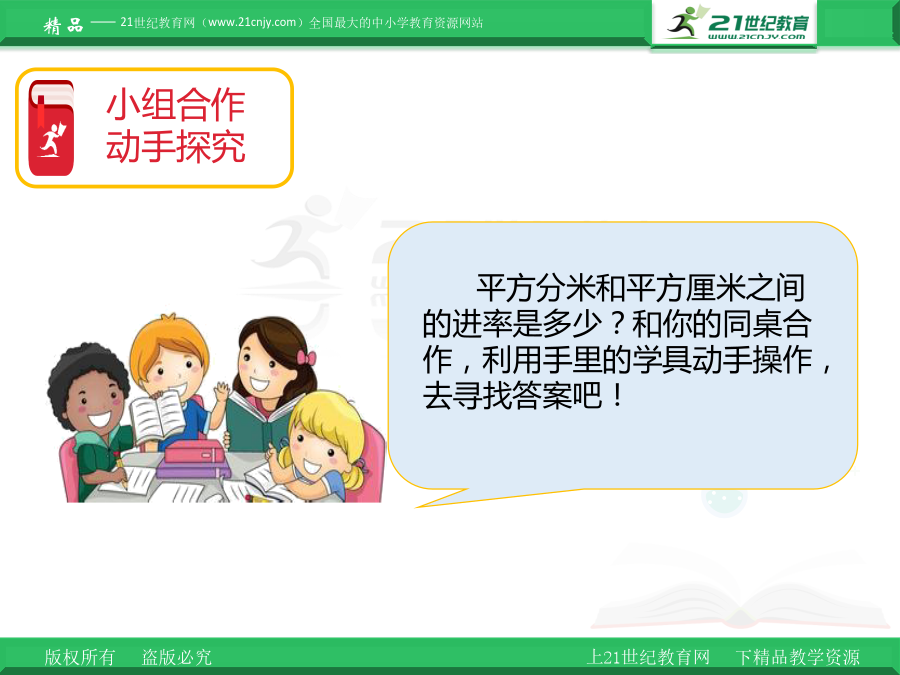 精品 —— 21世纪教育网（www.21cnjy.com）全国最大的中小学教育资源网站

21世纪教育
www.21cnjy.com

小组合作
动手探究

平方分米和平方厘米之间的进率是多少？和你的同桌合作，利用手里的学具动手操作，去寻找答案吧！

版权所有　盗版必究

上21世纪教育网　下精品教学资源